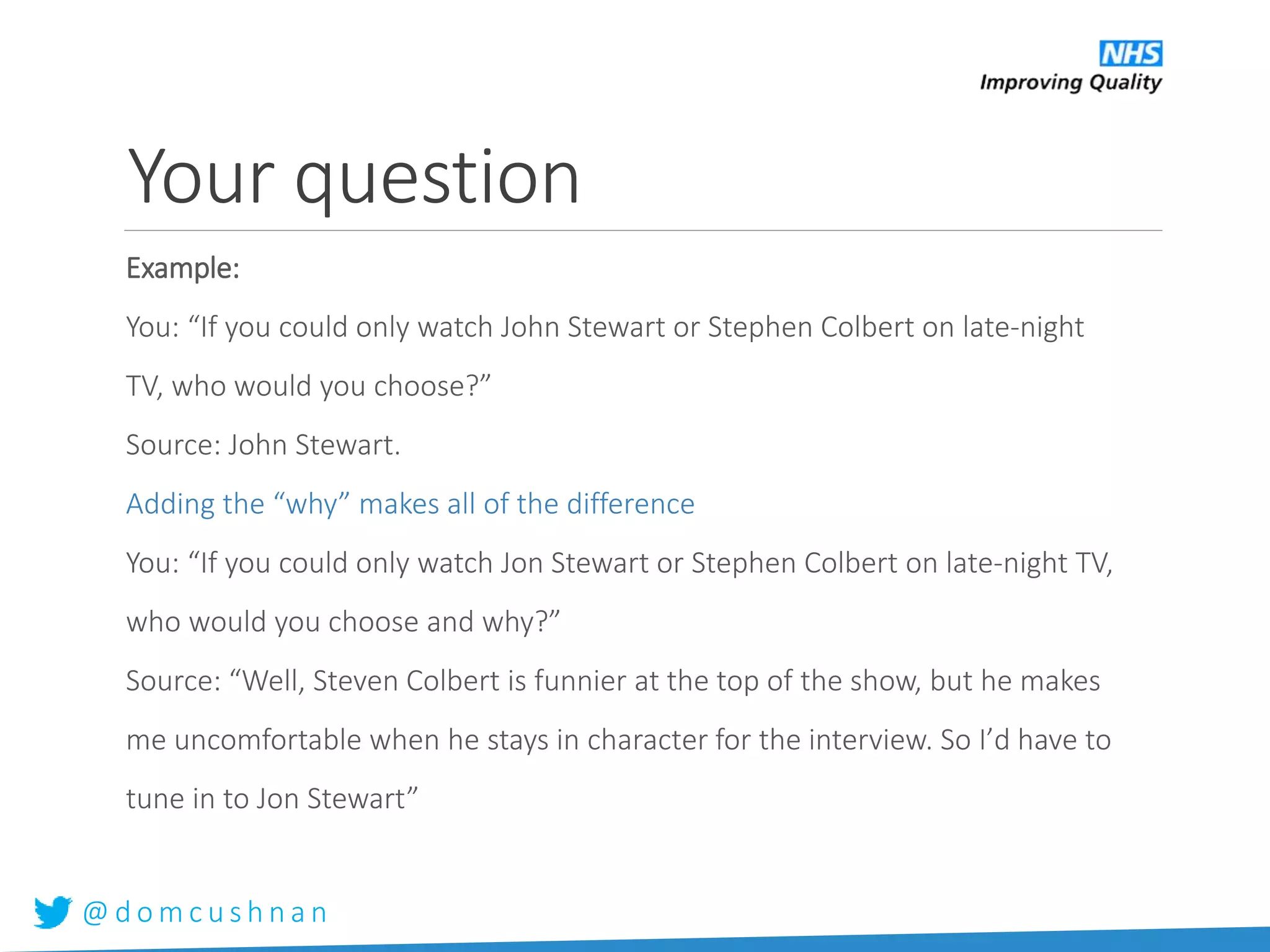 NHS
Improving Quality

Your question

Example:

You: “If you could only watch John Stewart or Stephen Colbert on late-night TV, who would you choose?”

Source: John Stewart.

Adding the “why” makes all of the difference

You: “If you could only watch Jon Stewart or Stephen Colbert on late-night TV, who would you choose and why?”

Source: “Well, Steven Colbert is funnier at the top of the show, but he makes me uncomfortable when he stays in character for the interview. So I’d have to tune in to Jon Stewart”

@domcushnan